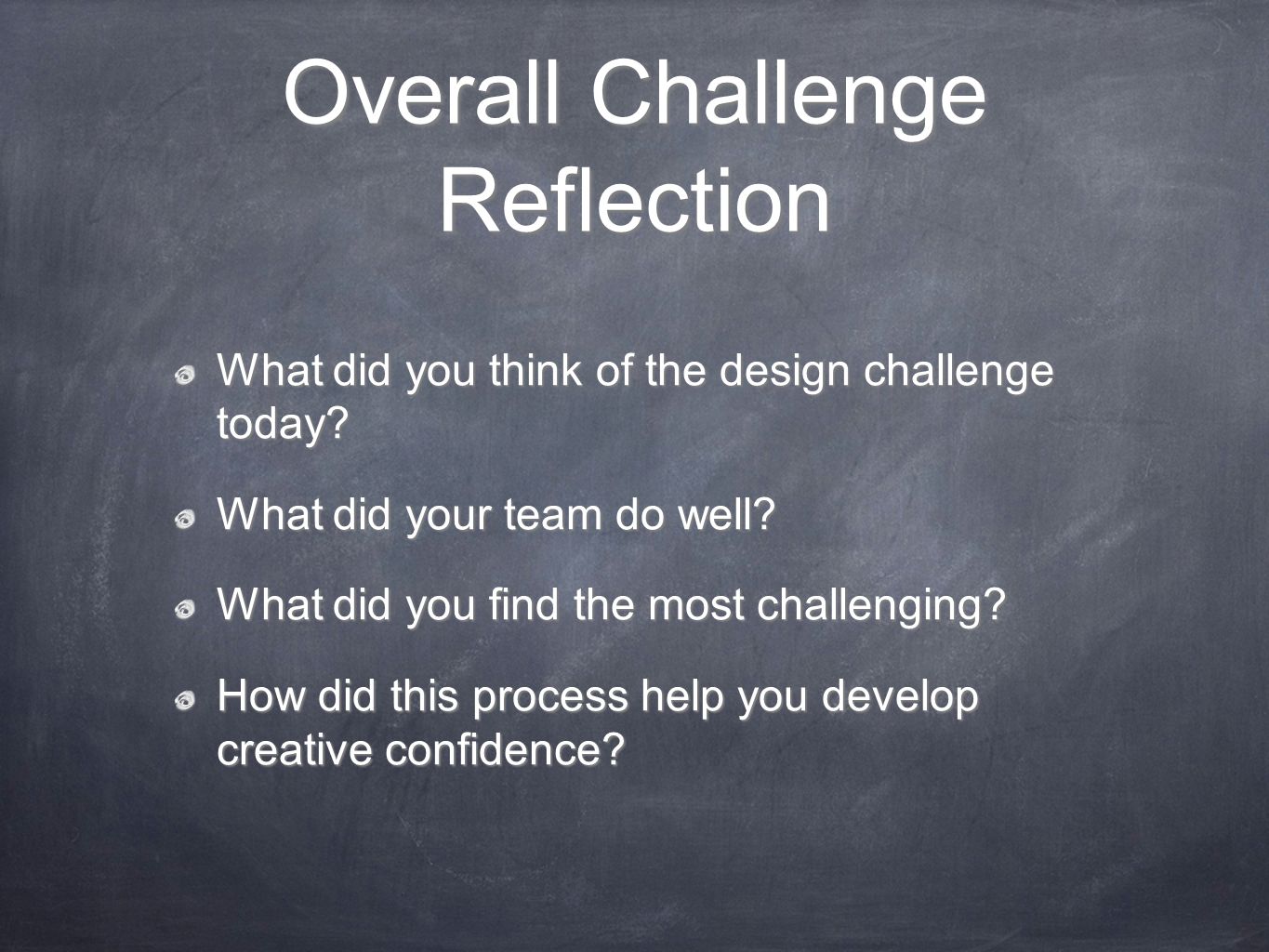 Overall Challenge Reflection

What did you think of the design challenge today?

What did your team do well?

What did you find the most challenging?

How did this process help you develop creative confidence?